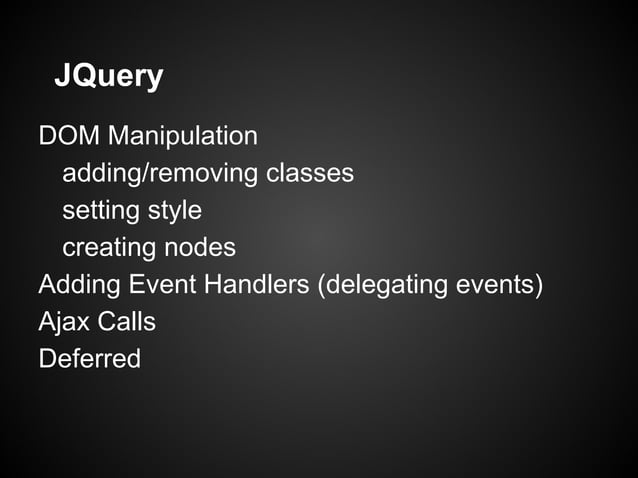 JQuery

DOM Manipulation
adding/removing classes
setting style
creating nodes
Adding Event Handlers (delegating events)
Ajax Calls
Deferred